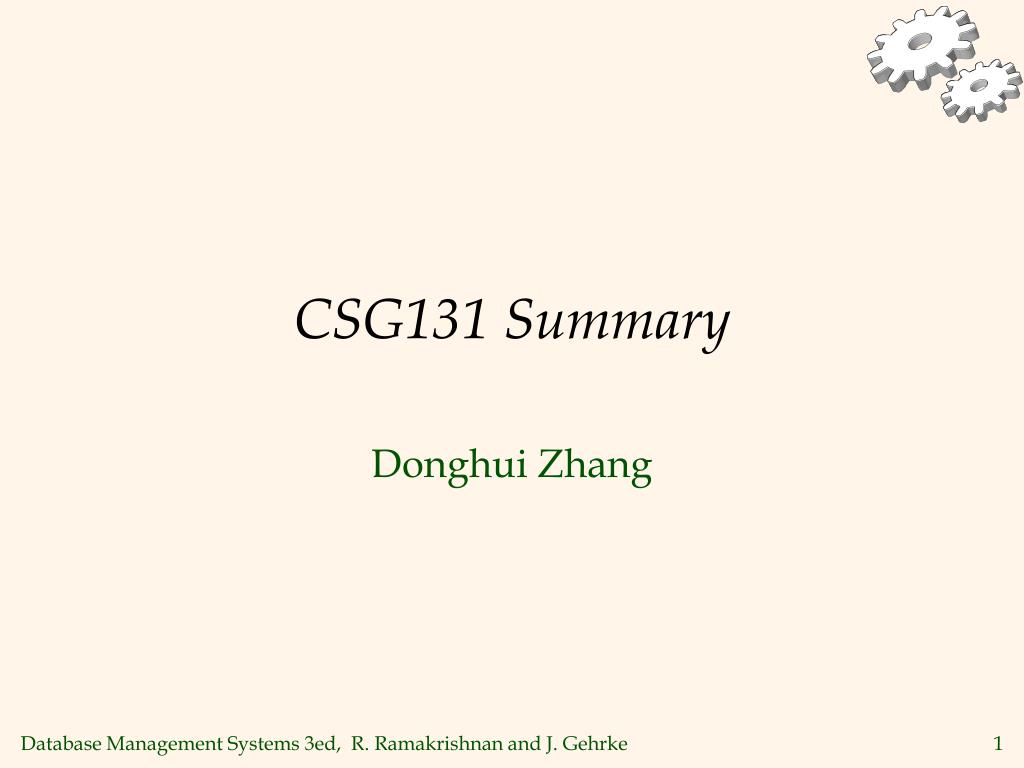 CSG131 Summary

Donghui Zhang

Database Management Systems 3ed, R. Ramakrishnan and J. Gehrke

1